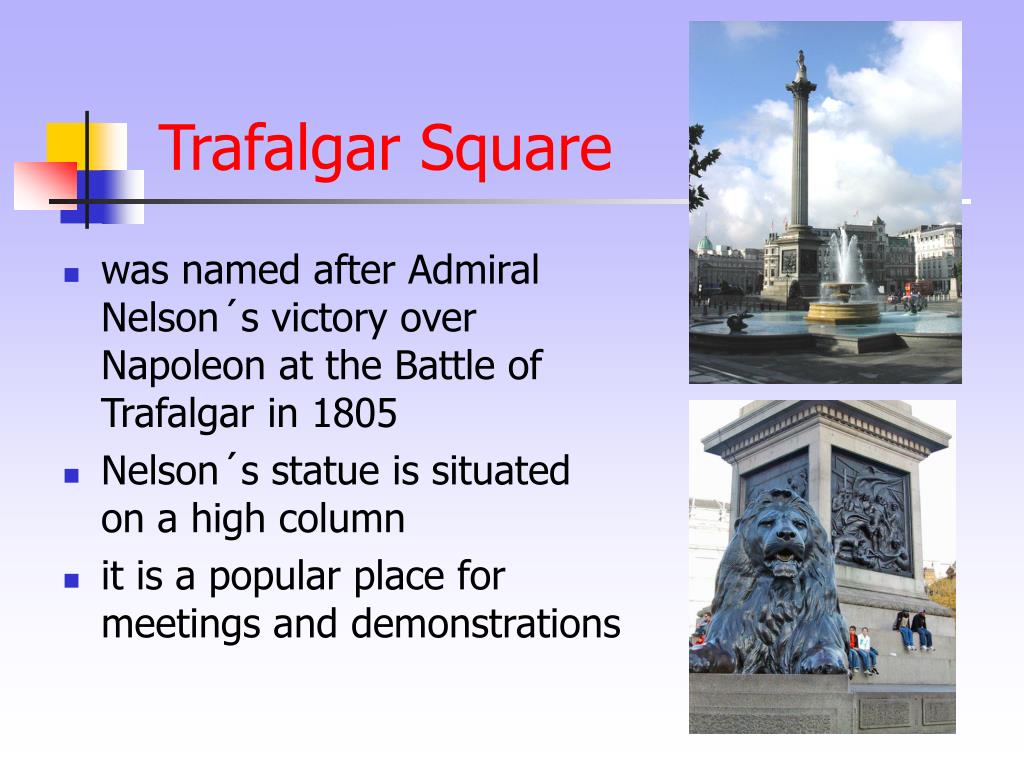 Trafalgar Square

- was named after Admiral Nelson´s victory over Napoleon at the Battle of Trafalgar in 1805
- Nelson´s statue is situated on a high column
- it is a popular place for meetings and demonstrations